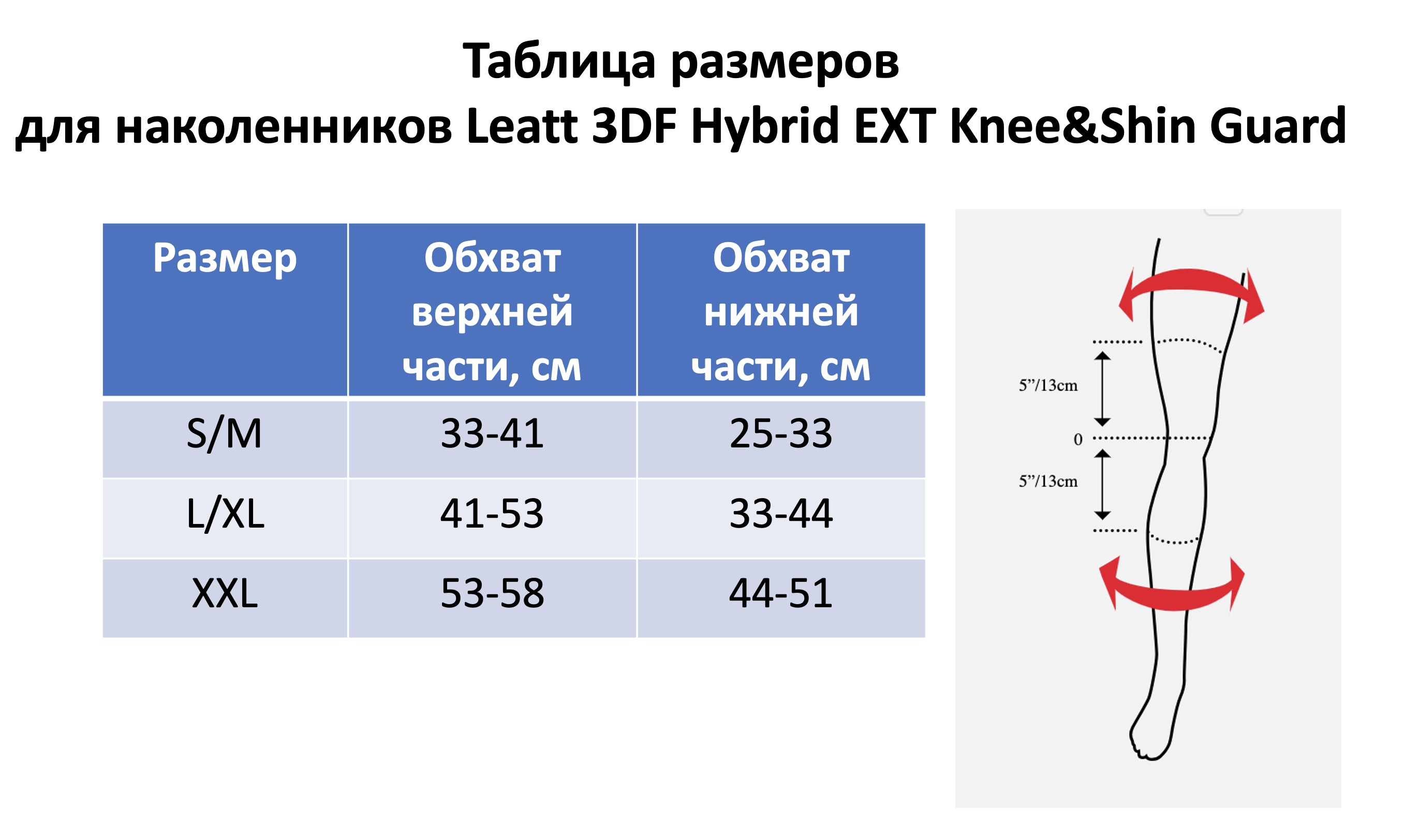 Таблица размеров
для наколенников Leatt 3DF Hybrid EXT Knee&Shin Guard

| Размер | Обхват верхней части, см | Обхват нижней части, см |
|---|---|---|
| S/M | 33-41 | 25-33 |
| L/XL | 41-53 | 33-44 |
| XXL | 53-58 | 44-51 |

5”/13cm
0
5”/13cm